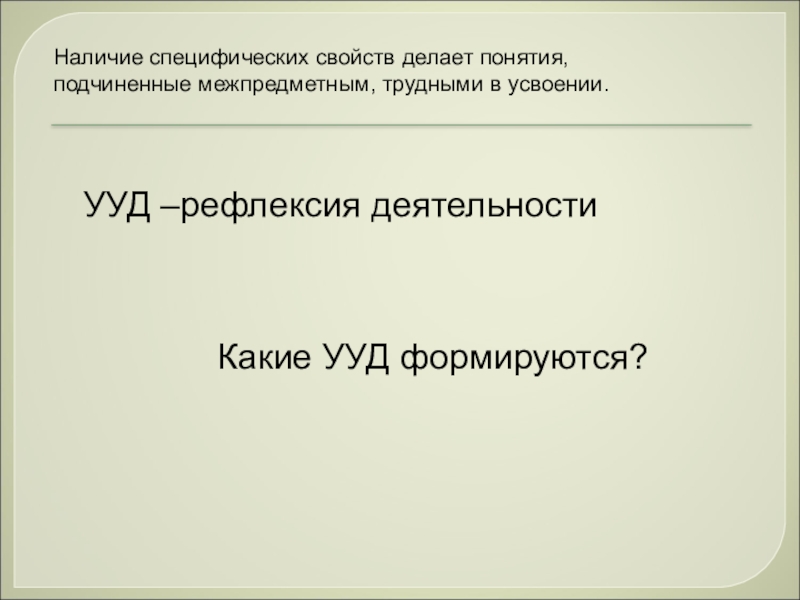 Наличие специфических свойств делает понятия, подчиненные межпредметным, трудными в усвоении.

УУД –рефлексия деятельности

Какие УУД формируются?